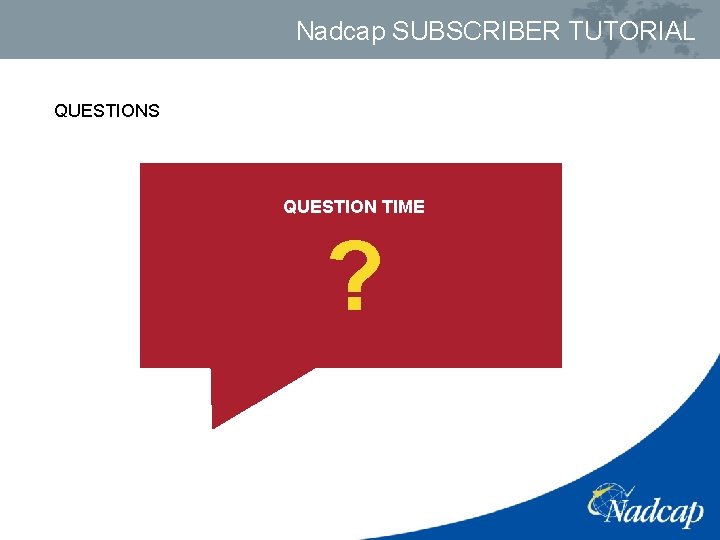 Nadcap SUBSCRIBER TUTORIAL

QUESTIONS

QUESTION TIME

?

Nadcap